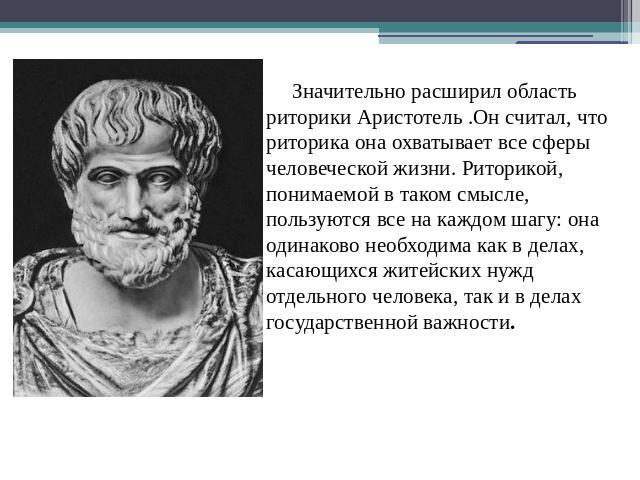 Значительно расширил область риторики Аристотель .Он считал, что риторика она охватывает все сферы человеческой жизни. Риторикой, понимаемой в таком смысле, пользуются все на каждом шагу: она одинаково необходима как в делах, касающихся житейских нужд отдельного человека, так и в делах государственной важности.